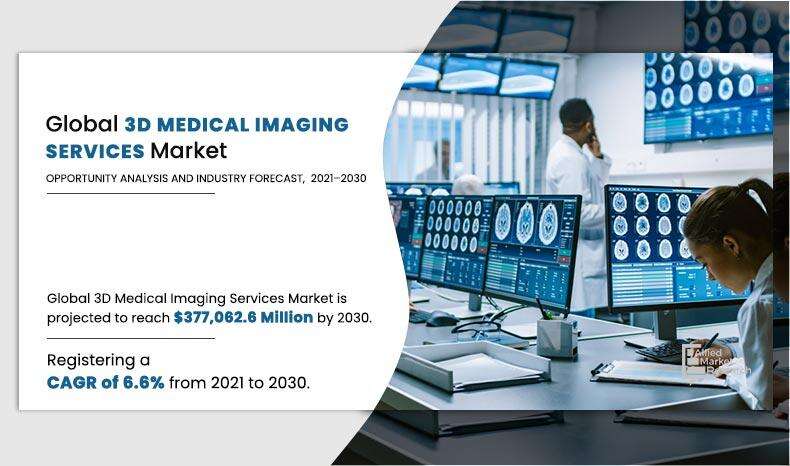 Global 3D MEDICAL IMAGING SERVICES Market

OPPORTUNITY ANALYSIS AND INDUSTRY FORECAST, 2021–2030

Global 3D Medical Imaging Services Market is projected to reach $377,062.6 Million by 2030.

Registering a CAGR of 6.6% from 2021 to 2030.

Allied Market Research